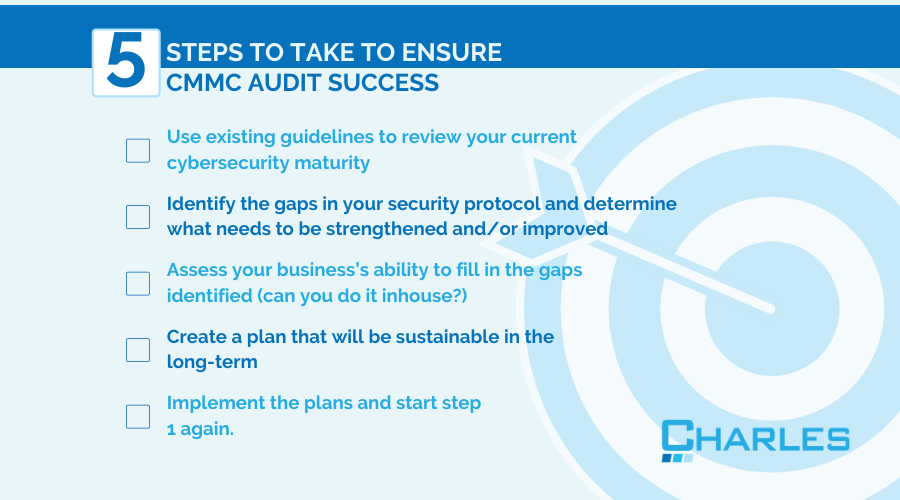 5 STEPS TO TAKE TO ENSURE CMMC AUDIT SUCCESS

Use existing guidelines to review your current cybersecurity maturity

Identify the gaps in your security protocol and determine what needs to be strengthened and/or improved

Assess your business's ability to fill in the gaps identified (can you do it inhouse?)

Create a plan that will be sustainable in the long-term

Implement the plans and start step 1 again.

CHARLES